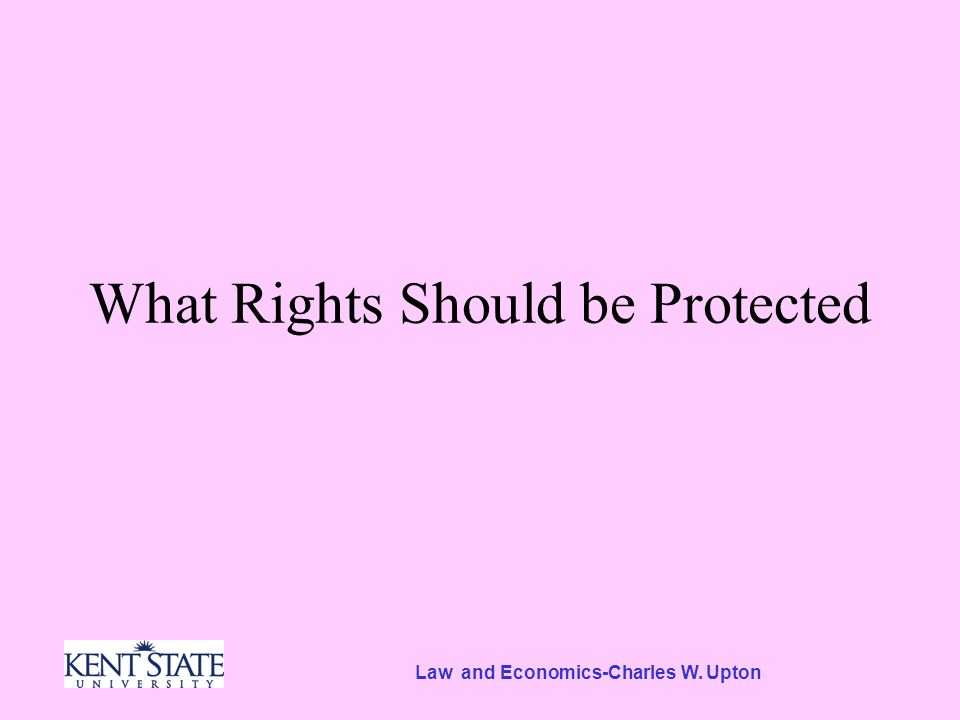 What Rights Should be Protected

KENT STATE
UNIVERSITY

Law and Economics-Charles W. Upton